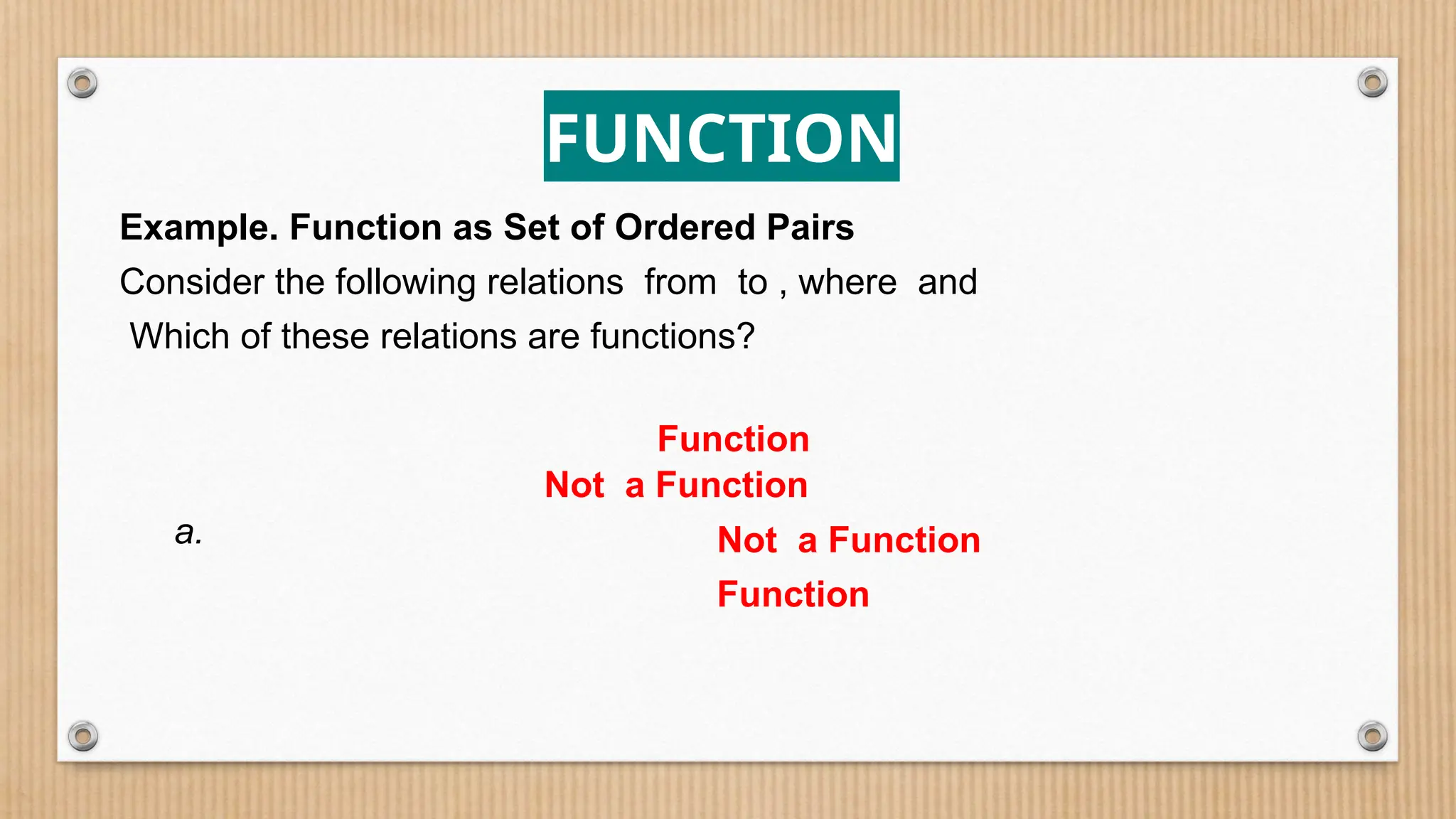 FUNCTION

Example. Function as Set of Ordered Pairs

Consider the following relations from to , where and

Which of these relations are functions?

Function

Not a Function

a.

Not a Function

Function